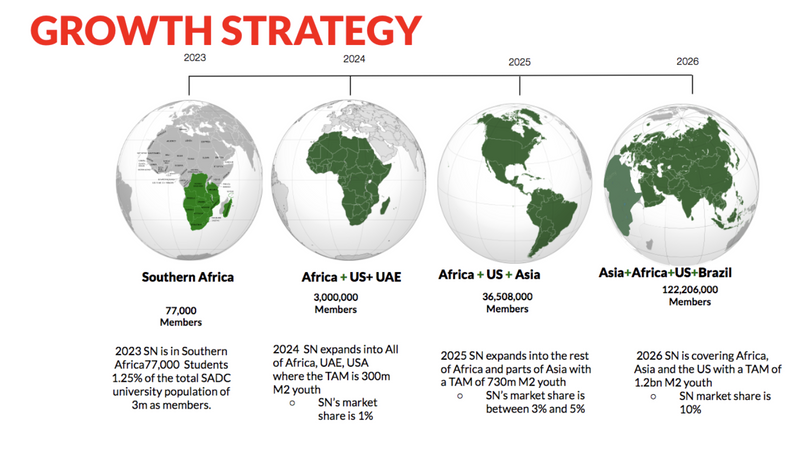 GROWTH STRATEGY

2023

2024

2025

2026

Southern Africa

77,000
Members

2023 SN is in Southern Africa77,000 Students 1.25% of the total SADC university population of 3m as members.

Africa + US+ UAE

3,000,000
Members

2024 SN expands into All of Africa, UAE, USA where the TAM is 300m M2 youth
○ SN's market share is 1%

Africa + US + Asia

36,508,000
Members

2025 SN expands into the rest of Africa and parts of Asia with a TAM of 730m M2 youth
○ SN's market share is between 3% and 5%

Asia+Africa+US+Brazil

122,206,000
Members

2026 SN is covering Africa, Asia and the US with a TAM of 1.2bn M2 youth
○ SN market share is 10%